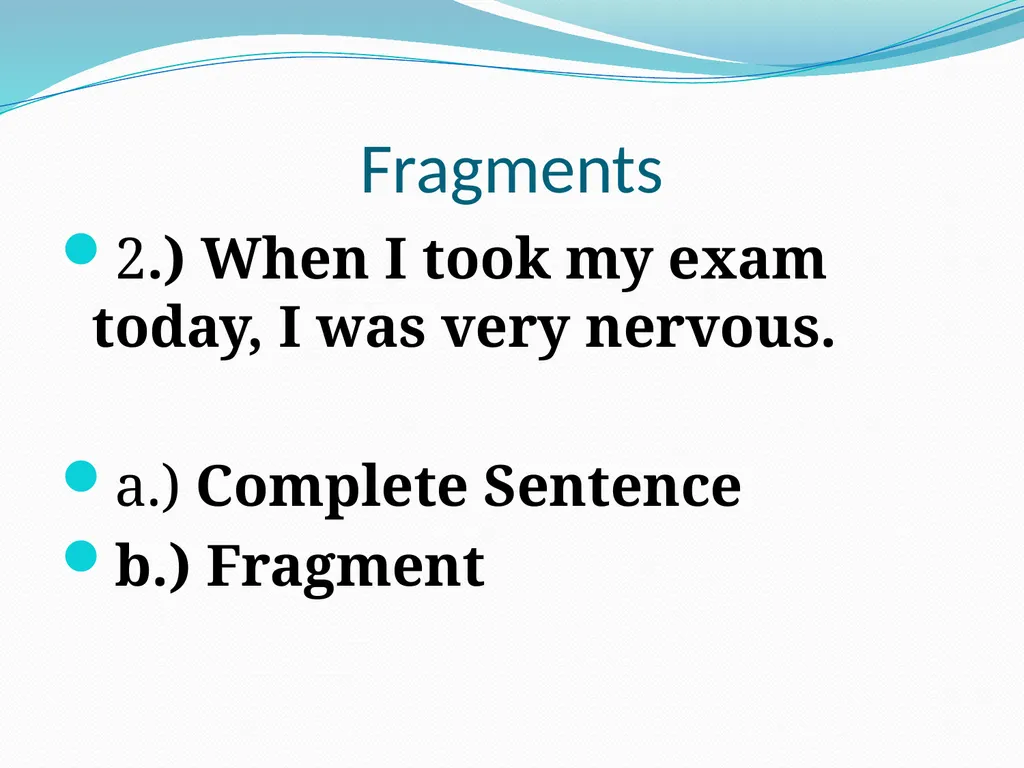 Fragments

2.) When I took my exam today, I was very nervous.

a.) Complete Sentence

b.) Fragment